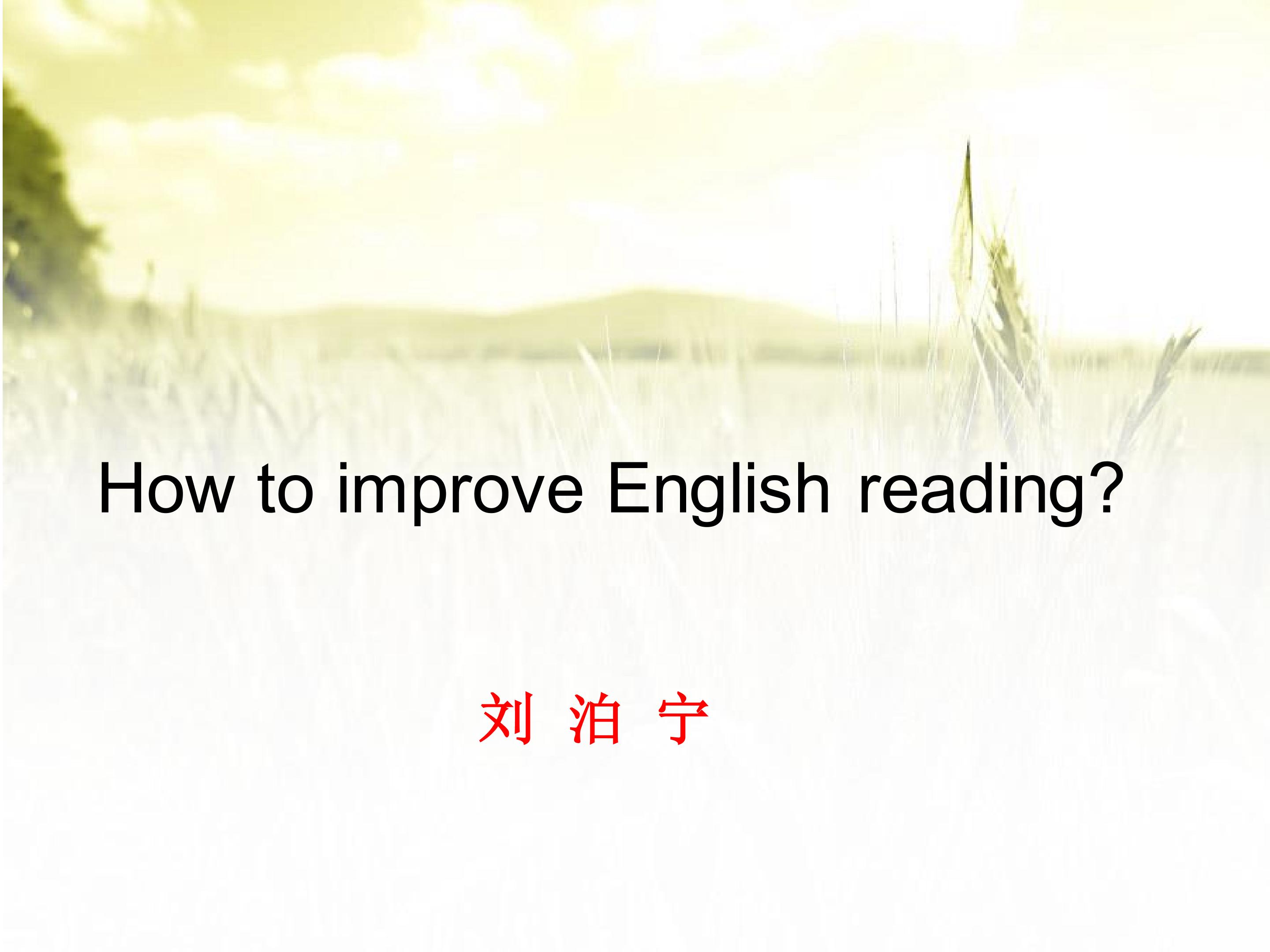 How to improve English reading?

刘 泊 宁